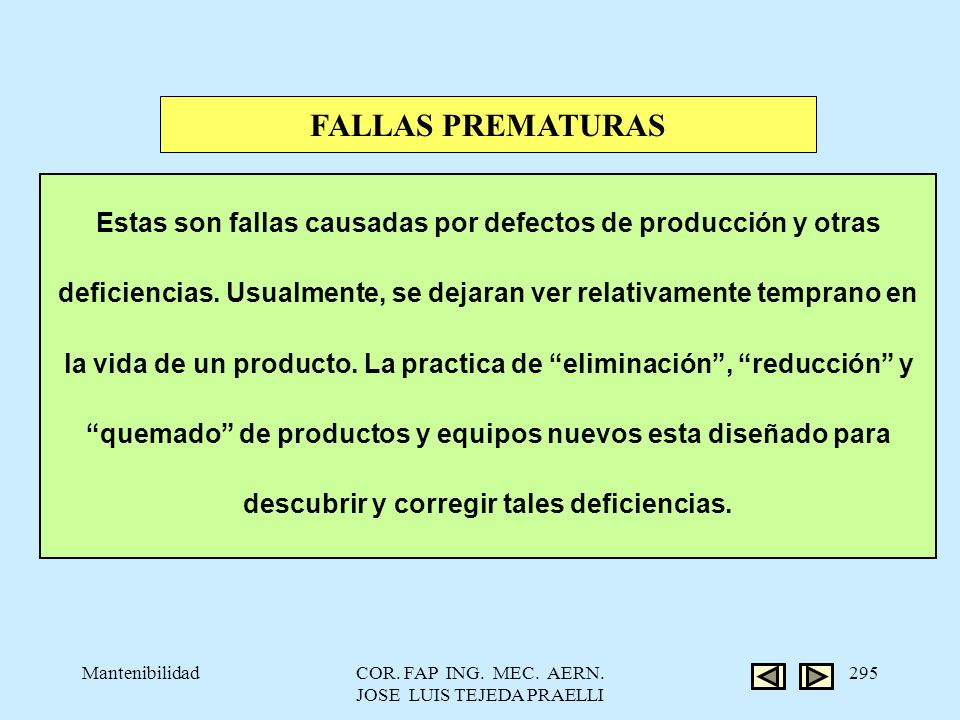 FALLAS PREMATURAS

Estas son fallas causadas por defectos de producción y otras deficiencias. Usualmente, se dejaran ver relativamente temprano en la vida de un producto. La practica de “eliminación”, “reducción” y “quemado” de productos y equipos nuevos esta diseñado para descubrir y corregir tales deficiencias.

Mantenibilidad

COR. FAP ING. MEC. AERN.
JOSE LUIS TEJEDA PRAELLI

295